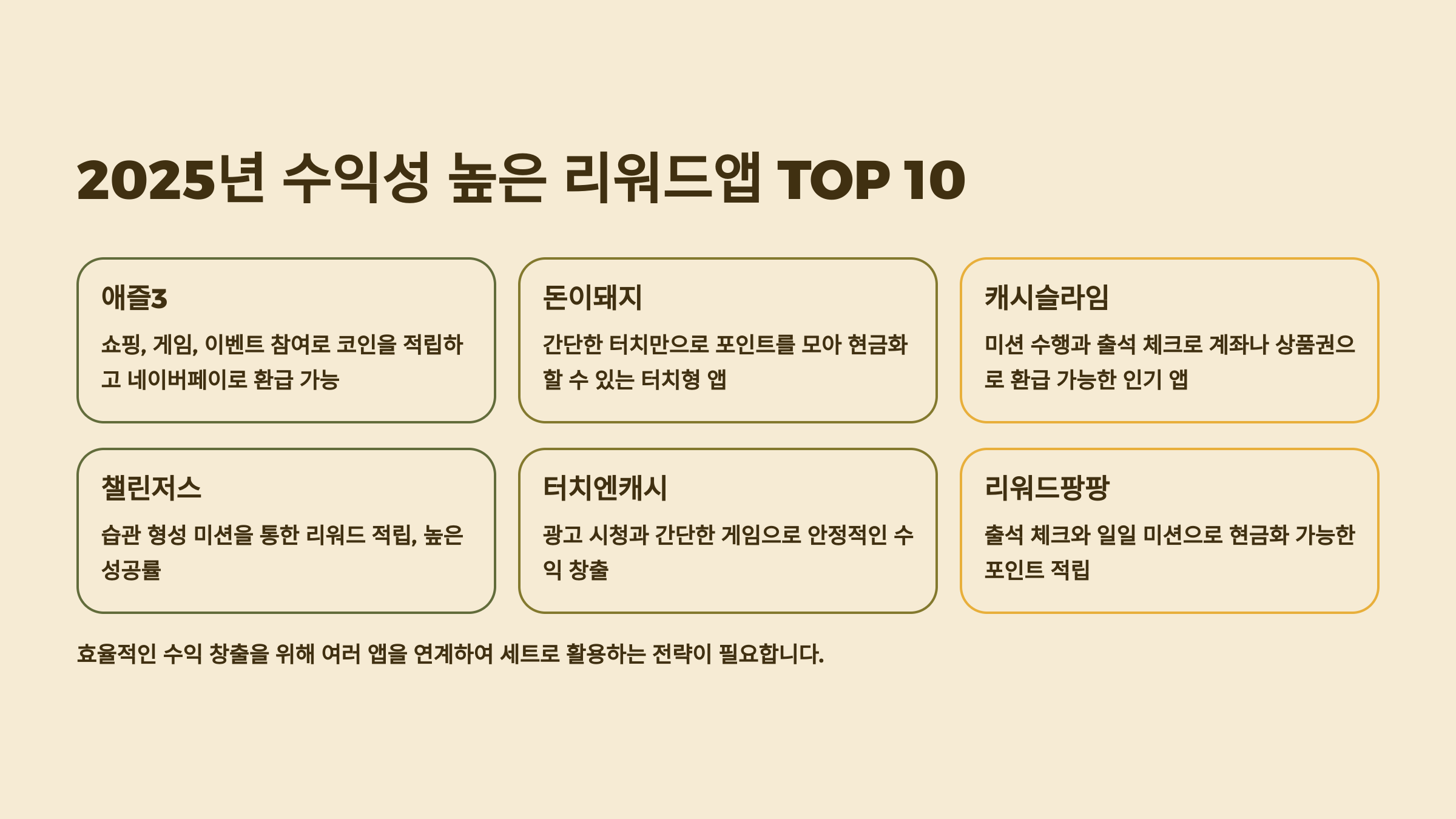 2025년 수익성 높은 리워드앱 TOP 10

애즐3

쇼핑, 게임, 이벤트 참여로 코인을 적립하고 네이버페이로 환급 가능

돈이돼지

간단한 터치만으로 포인트를 모아 현금화할 수 있는 터치형 앱

캐시슬라임

미션 수행과 출석 체크로 계좌나 상품권으로 환급 가능한 인기 앱

챌린저스

습관 형성 미션을 통한 리워드 적립, 높은 성공률

터치엔캐시

광고 시청과 간단한 게임으로 안정적인 수익 창출

리워드팡팡

출석 체크와 일일 미션으로 현금화 가능한 포인트 적립

효율적인 수익 창출을 위해 여러 앱을 연계하여 세트로 활용하는 전략이 필요합니다.